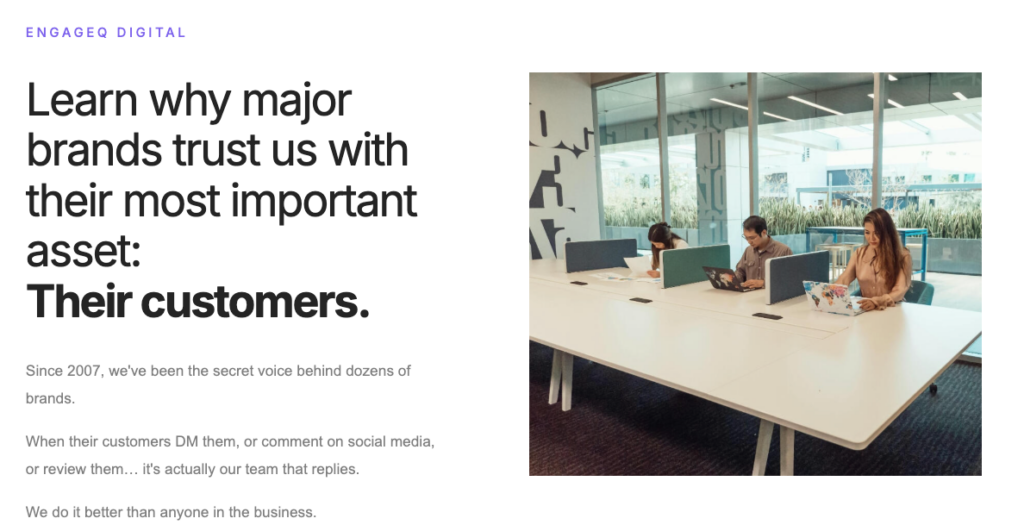 ENGAGEQ DIGITAL

Learn why major brands trust us with their most important asset:
Their customers.

Since 2007, we've been the secret voice behind dozens of brands.

When their customers DM them, or comment on social media, or review them… it's actually our team that replies.

We do it better than anyone in the business.